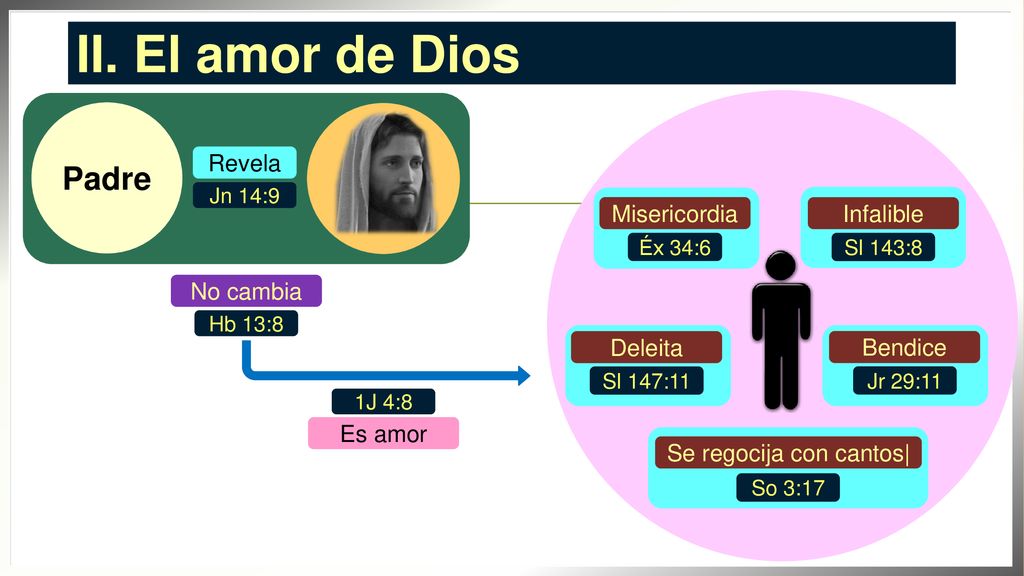 II. El amor de Dios

Padre

Revela

Jn 14:9

No cambia

Hb 13:8

1J 4:8

Es amor

Misericordia

Éx 34:6

Infalible

Sl 143:8

Deleita

Sl 147:11

Bendice

Jr 29:11

Se regocija con cantos|

So 3:17